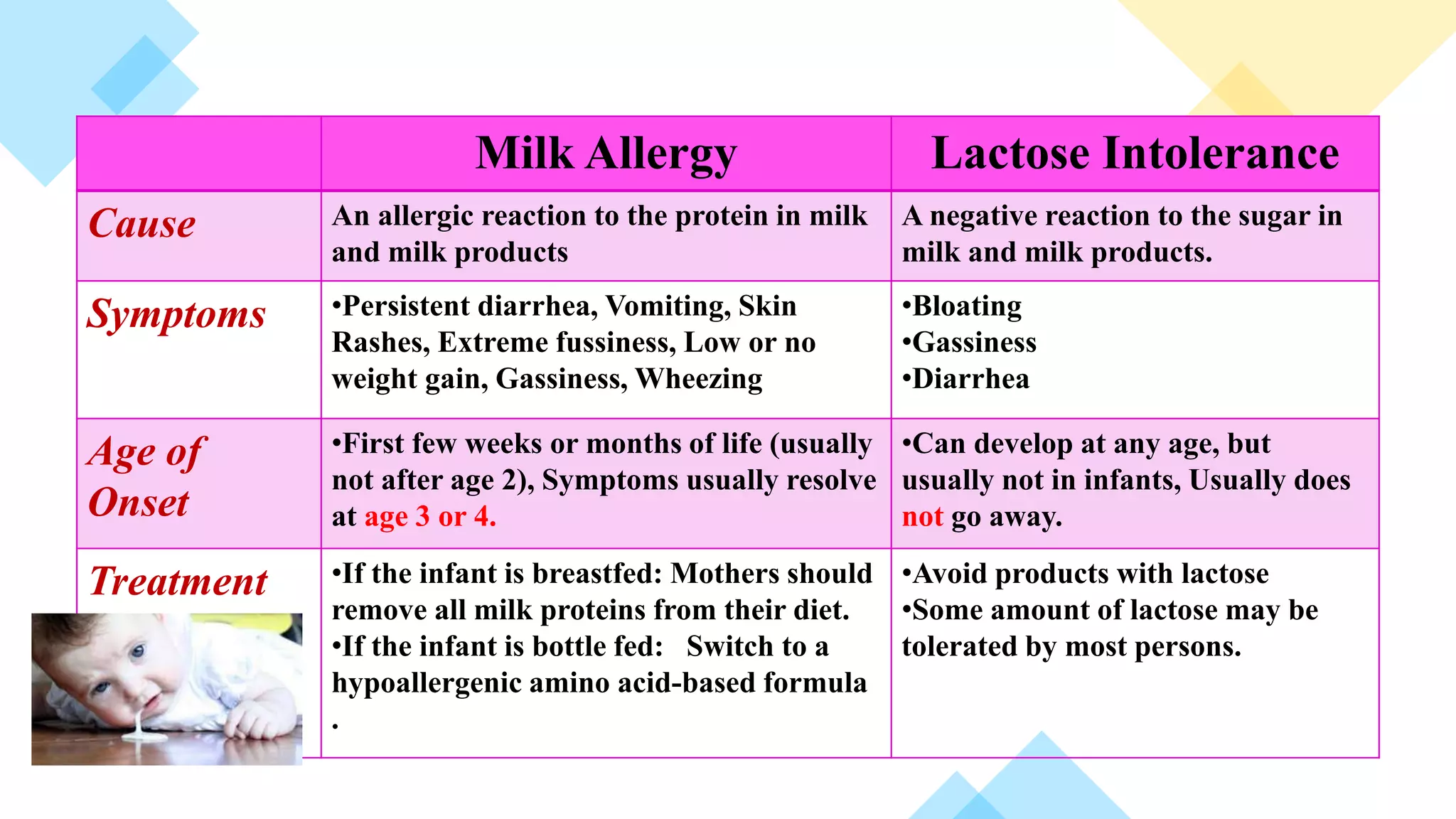 |  | Milk Allergy | Lactose Intolerance |
|---|---|---|
| Cause | An allergic reaction to the protein in milk and milk products | A negative reaction to the sugar in milk and milk products. |
| Symptoms | •Persistent diarrhea, Vomiting, Skin Rashes, Extreme fussiness, Low or no weight gain, Gassiness, Wheezing | •Bloating •Gassiness •Diarrhea |
| Age of Onset | •First few weeks or months of life (usually not after age 2), Symptoms usually resolve at age 3 or 4. | •Can develop at any age, but usually not in infants, Usually does not go away. |
| Treatment | •If the infant is breastfed: Mothers should remove all milk proteins from their diet. •If the infant is bottle fed: Switch to a hypoallergenic amino acid-based formula . | •Avoid products with lactose •Some amount of lactose may be tolerated by most persons. |